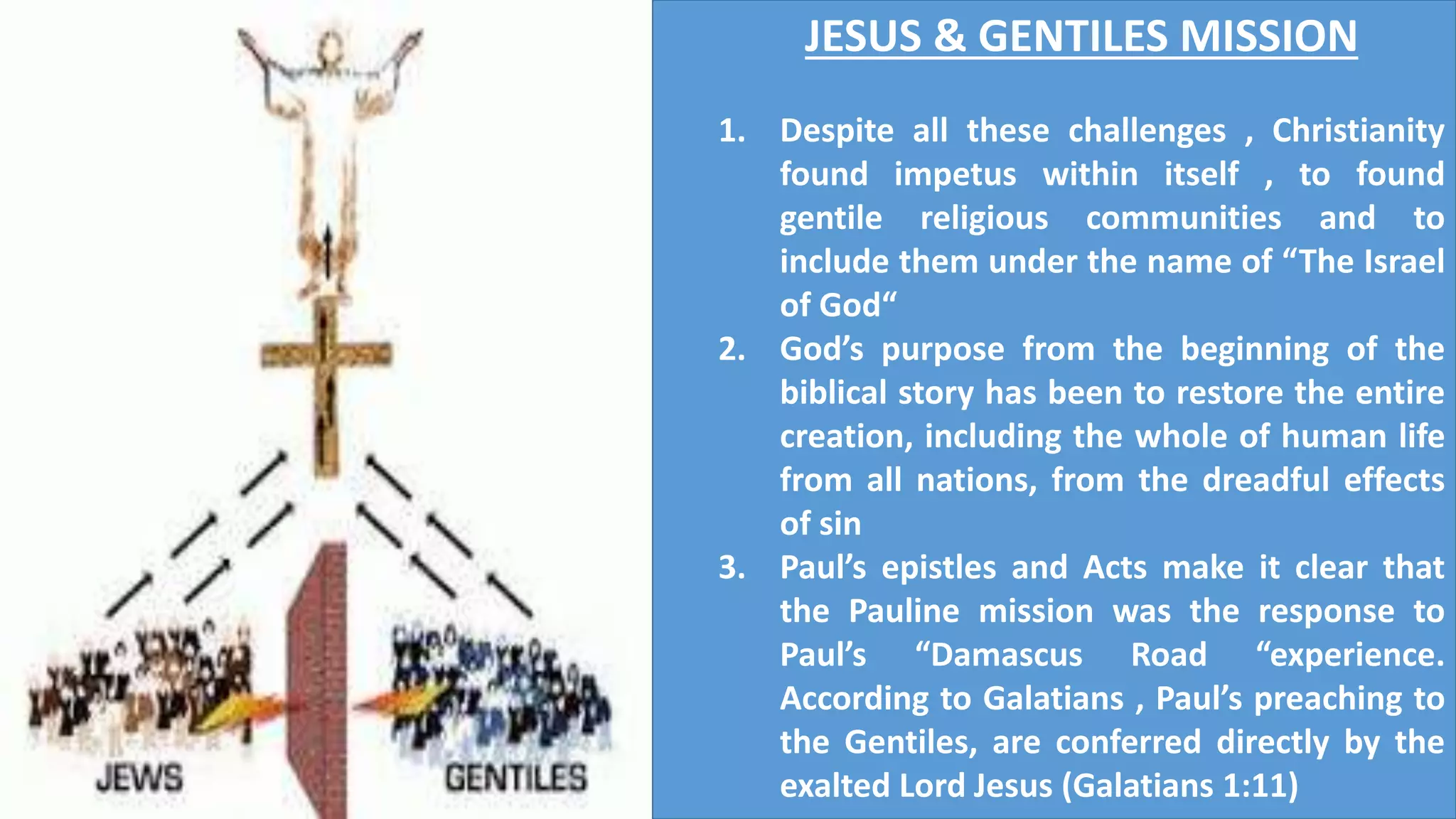 JEWS

GENTILES

JESUS & GENTILES MISSION

1. Despite all these challenges , Christianity found impetus within itself , to found gentile religious communities and to include them under the name of “The Israel of God“
2. God’s purpose from the beginning of the biblical story has been to restore the entire creation, including the whole of human life from all nations, from the dreadful effects of sin
3. Paul’s epistles and Acts make it clear that the Pauline mission was the response to Paul’s “Damascus Road “experience. According to Galatians , Paul’s preaching to the Gentiles, are conferred directly by the exalted Lord Jesus (Galatians 1:11)